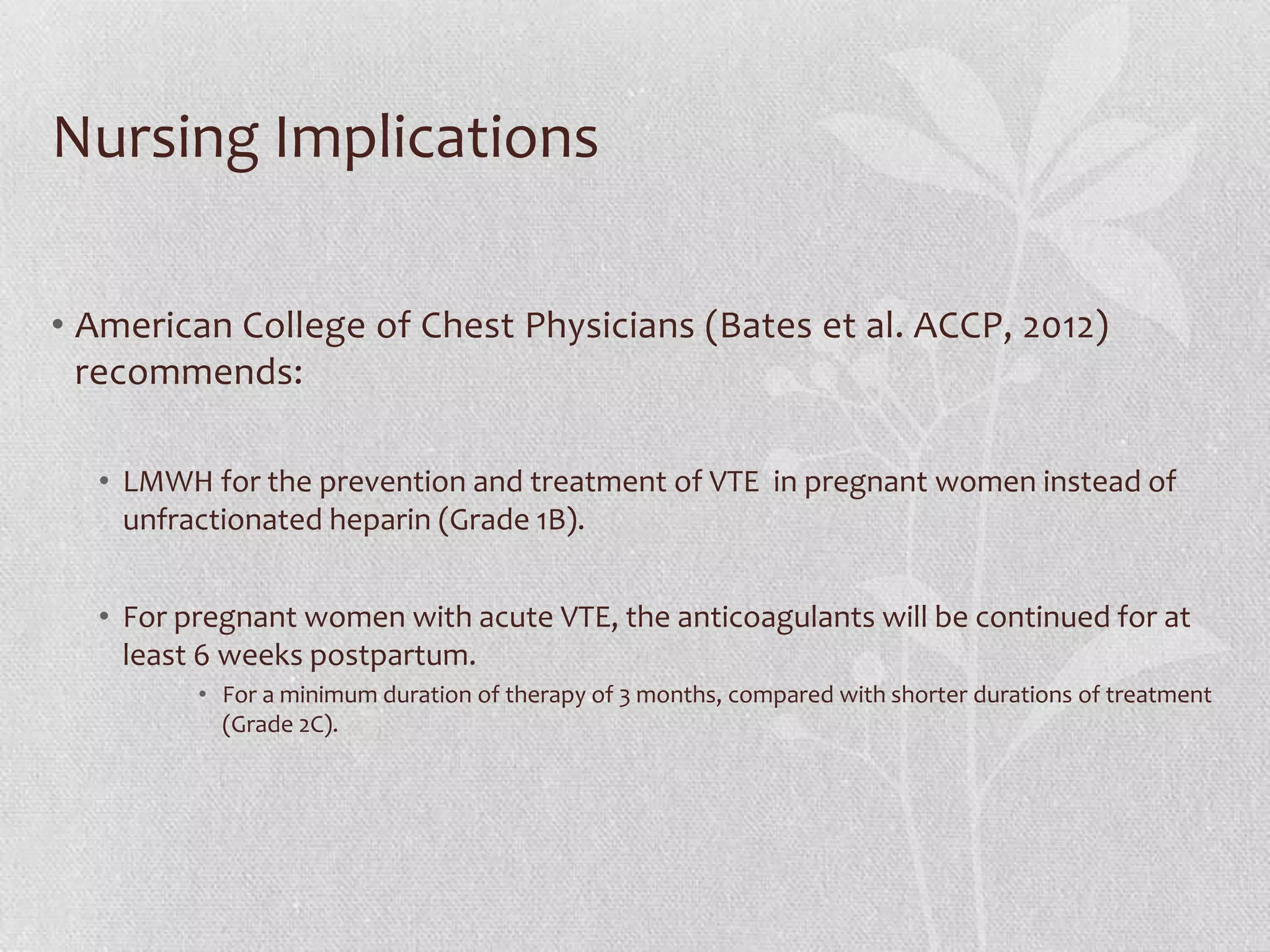 Nursing Implications

• American College of Chest Physicians (Bates et al. ACCP, 2012) recommends:

• LMWH for the prevention and treatment of VTE in pregnant women instead of unfractionated heparin (Grade 1B).

• For pregnant women with acute VTE, the anticoagulants will be continued for at least 6 weeks postpartum.

• For a minimum duration of therapy of 3 months, compared with shorter durations of treatment (Grade 2C).